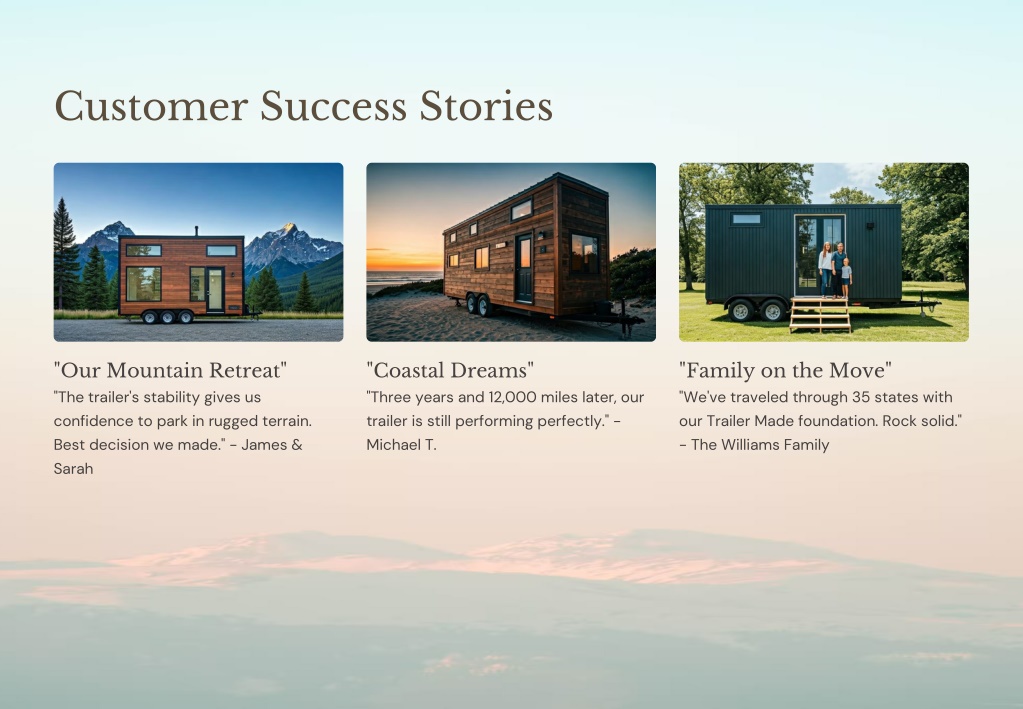 Customer Success Stories

"Our Mountain Retreat"
"The trailer's stability gives us confidence to park in rugged terrain. Best decision we made." - James & Sarah

"Coastal Dreams"
"Three years and 12,000 miles later, our trailer is still performing perfectly." - Michael T.

"Family on the Move"
"We've traveled through 35 states with our Trailer Made foundation. Rock solid." - The Williams Family